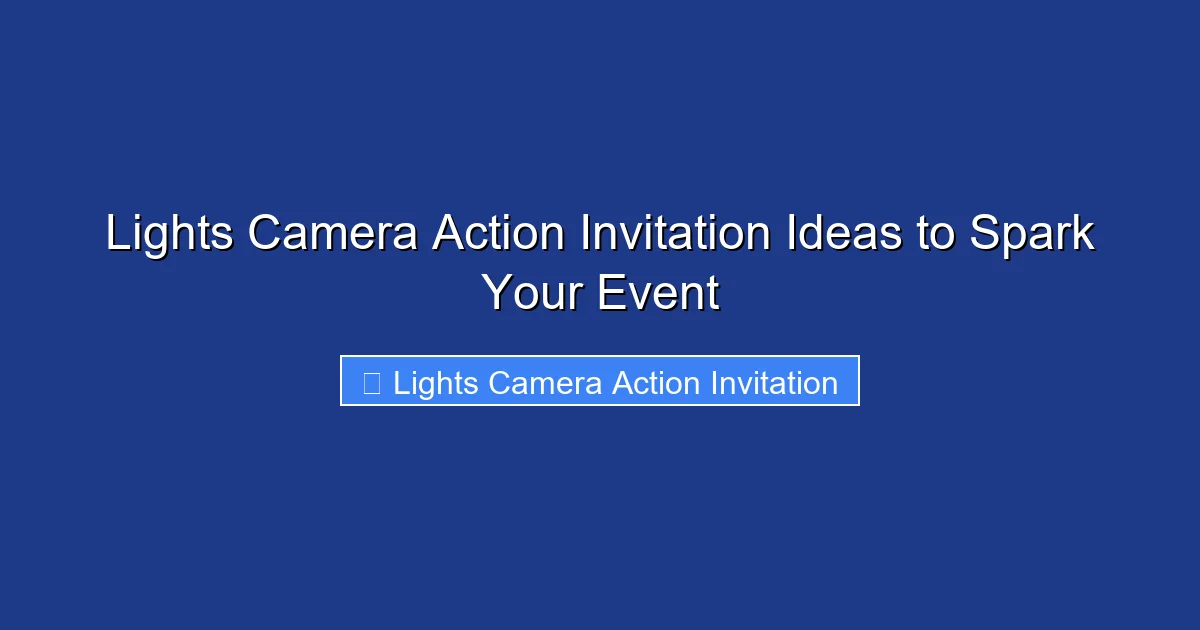 Lights Camera Action Invitation Ideas to Spark Your Event

Lights Camera Action Invitation